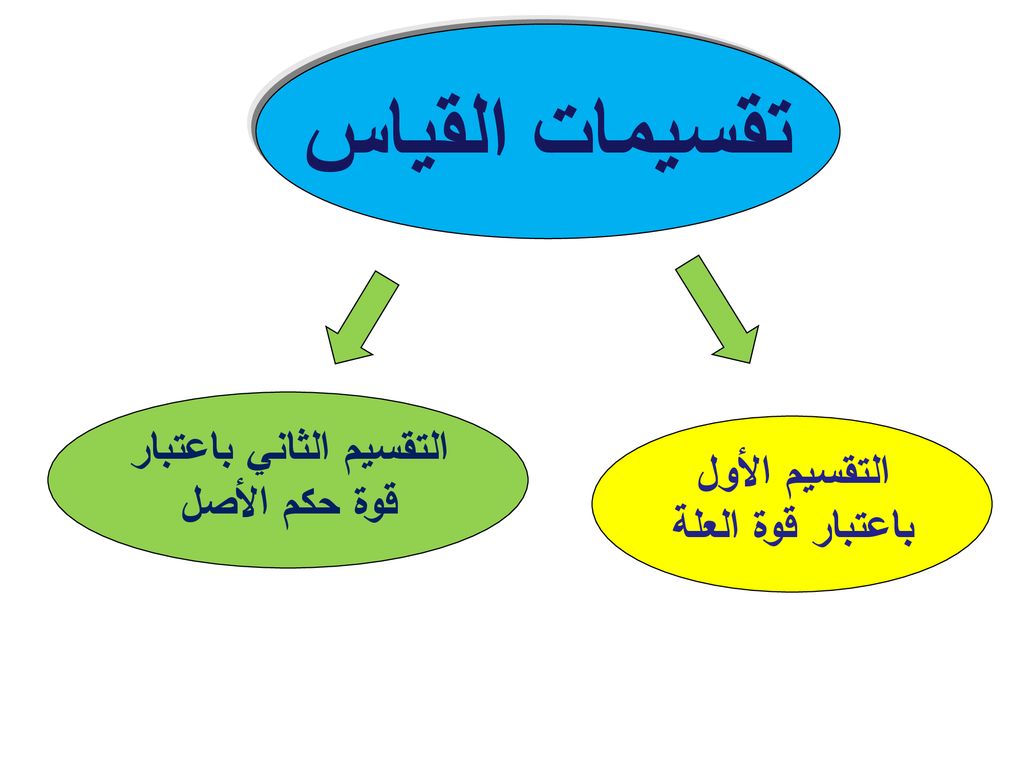 تقسيمات القياس

التقسيم الأول
باعتبار قوة العلة

التقسيم الثاني باعتبار
قوة حكم الأصل